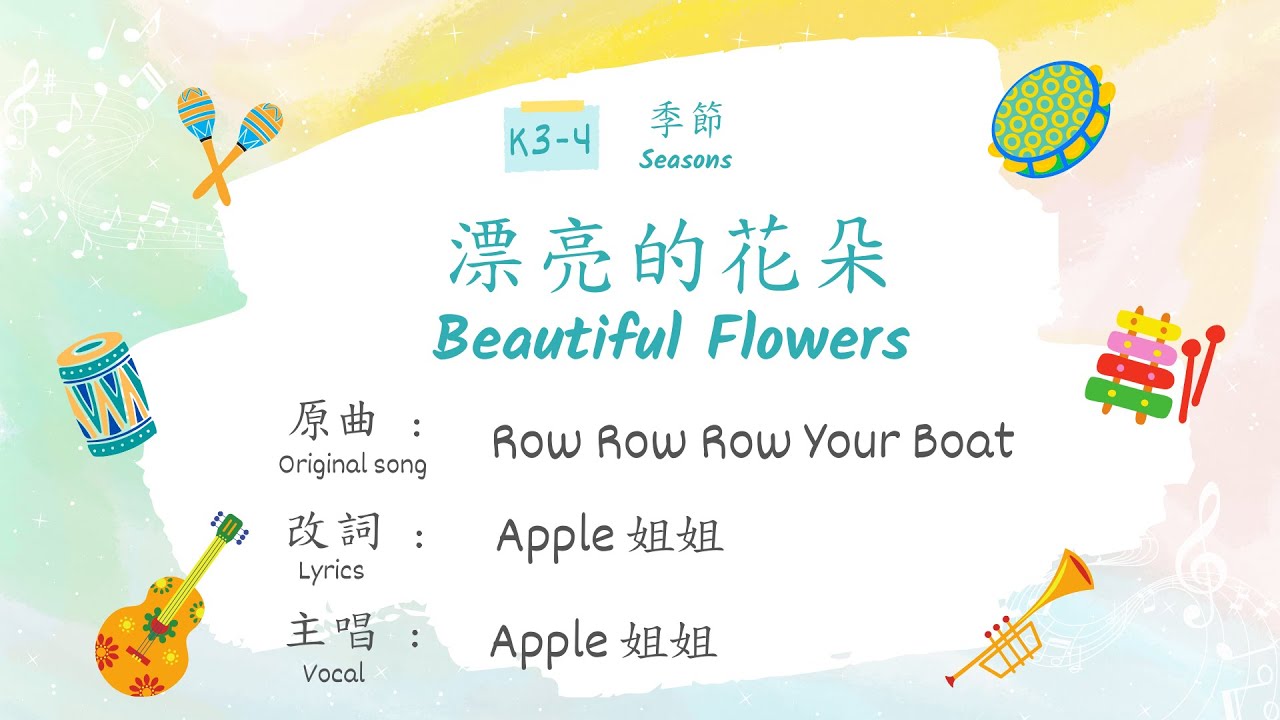 K3-4 季節
Seasons

漂亮的花朵
Beautiful Flowers

原曲 :
Original song
Row Row Row Your Boat

改詞 :
Lyrics
Apple 姐姐

主唱 :
Vocal
Apple 姐姐